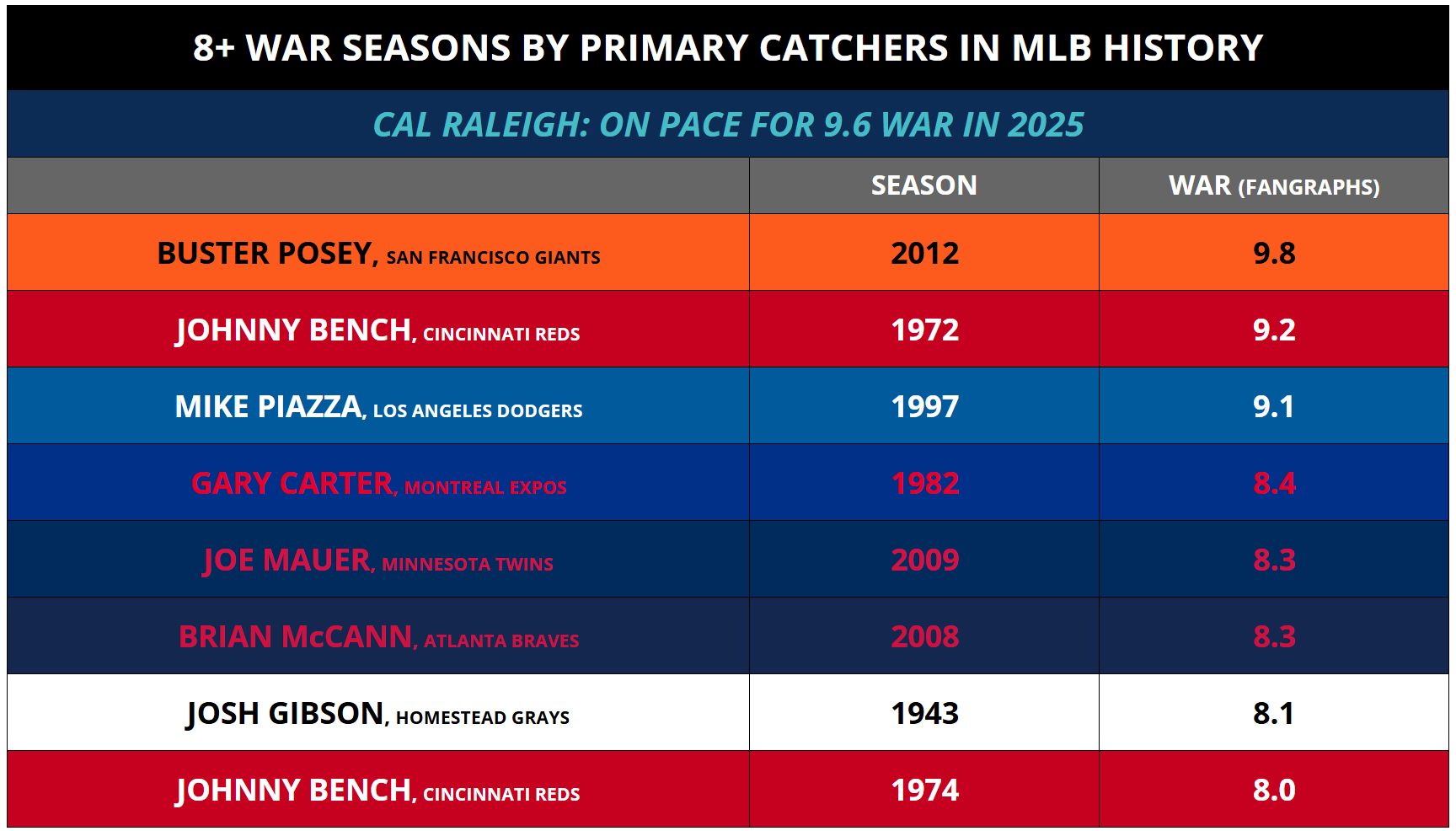 8+ WAR SEASONS BY PRIMARY CATCHERS IN MLB HISTORY

CAL RALEIGH: ON PACE FOR 9.6 WAR IN 2025

| | SEASON | WAR (FANGRAPHS) |
|---|---|---|
| BUSTER POSEY, SAN FRANCISCO GIANTS | 2012 | 9.8 |
| JOHNNY BENCH, CINCINNATI REDS | 1972 | 9.2 |
| MIKE PIAZZA, LOS ANGELES DODGERS | 1997 | 9.1 |
| GARY CARTER, MONTREAL EXPOS | 1982 | 8.4 |
| JOE MAUER, MINNESOTA TWINS | 2009 | 8.3 |
| BRIAN McCANN, ATLANTA BRAVES | 2008 | 8.3 |
| JOSH GIBSON, HOMESTEAD GRAYS | 1943 | 8.1 |
| JOHNNY BENCH, CINCINNATI REDS | 1974 | 8.0 |